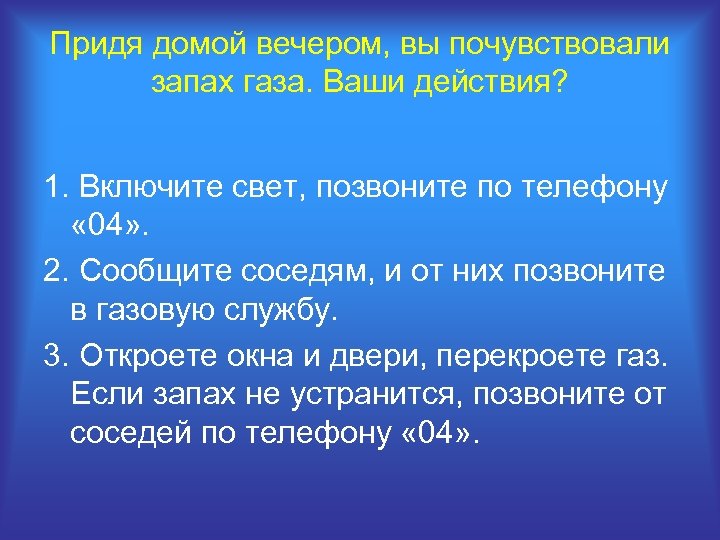 Придя домой вечером, вы почувствовали запах газа. Ваши действия?

1. Включите свет, позвоните по телефону «04».

2. Сообщите соседям, и от них позвоните в газовую службу.

3. Откроете окна и двери, перекроете газ. Если запах не устранится, позвоните от соседей по телефону «04».